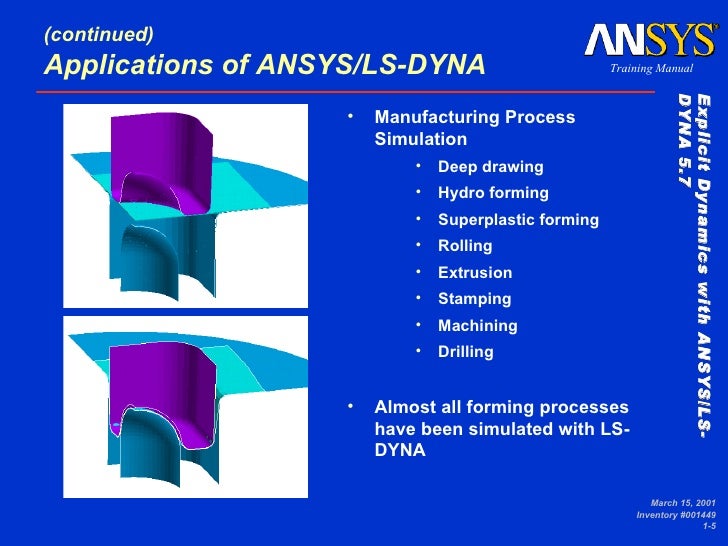 (continued)
Applications of ANSYS/LS-DYNA

ANSYS
Training Manual

Explicit Dynamics with ANSYS/LS-DYNA 5.7

• Manufacturing Process Simulation
• Deep drawing
• Hydro forming
• Superplastic forming
• Rolling
• Extrusion
• Stamping
• Machining
• Drilling

• Almost all forming processes have been simulated with LS-DYNA

March 15, 2001
Inventory #001449
1-5